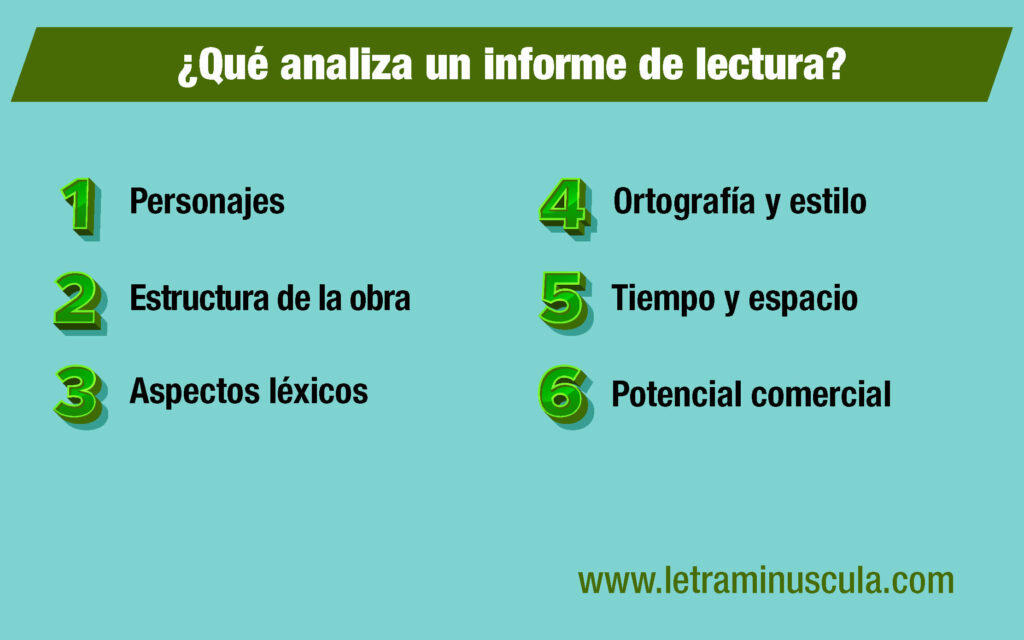 ¿Qué analiza un informe de lectura?

1 Personajes

2 Estructura de la obra

3 Aspectos léxicos

4 Ortografía y estilo

5 Tiempo y espacio

6 Potencial comercial

www.letraminuscula.com